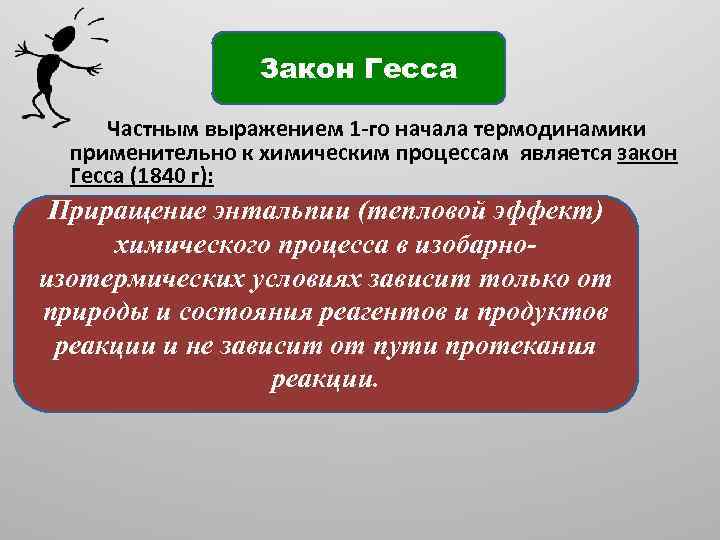 Закон Гесса

Частным выражением 1-го начала термодинамики применительно к химическим процессам является закон Гесса (1840 г):

Приращение энтальпии (тепловой эффект) химического процесса в изобарно-изотермических условиях зависит только от природы и состояния реагентов и продуктов реакции и не зависит от пути протекания реакции.